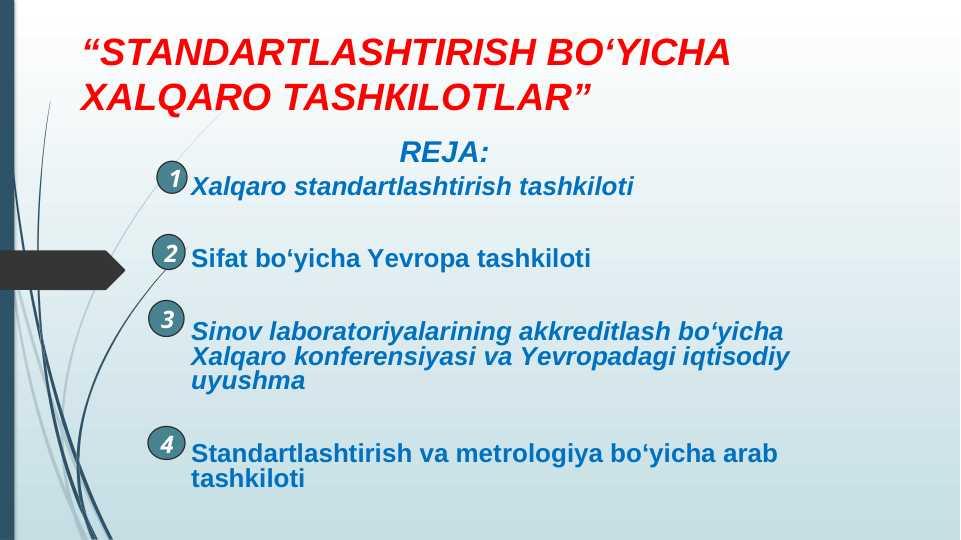 “STANDARTLASHTIRISH BO‘YICHA XALQARO TASHKILOTLAR”

REJA:

1 Xalqaro standartlashtirish tashkiloti

2 Sifat bo‘yicha Yevropa tashkiloti

3 Sinov laboratoriyalarining akkreditlash bo‘yicha Xalqaro konferensiyasi va Yevropadagi iqtisodiy uyushma

4 Standartlashtirish va metrologiya bo‘yicha arab tashkiloti